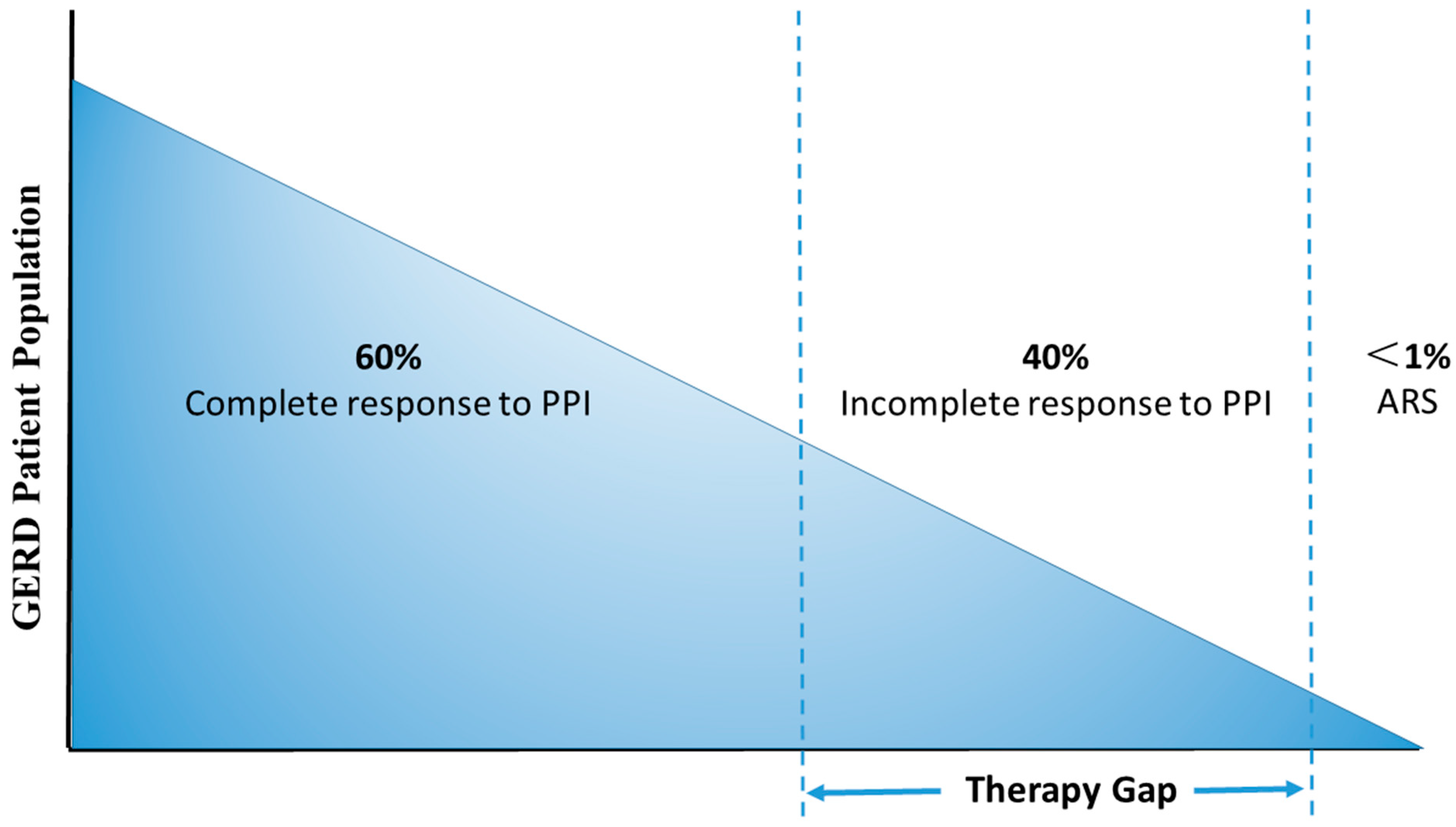 GERD Patient Population

60%
Complete response to PPI

40%
Incomplete response to PPI

＜1%
ARS

Therapy Gap